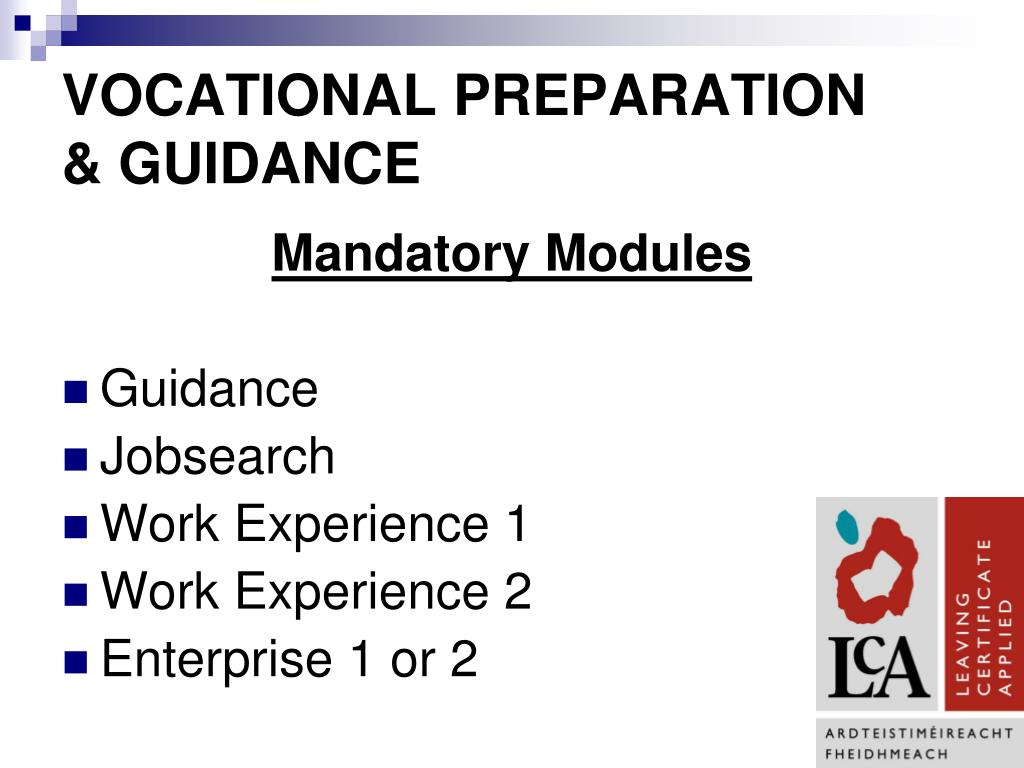 VOCATIONAL PREPARATION & GUIDANCE

Mandatory Modules

Guidance
Jobsearch
Work Experience 1
Work Experience 2
Enterprise 1 or 2

LCA
LEAVING CERTIFICATE APPLIED
ARDTEISTIMÉIREACHT FHEIDHMEACH